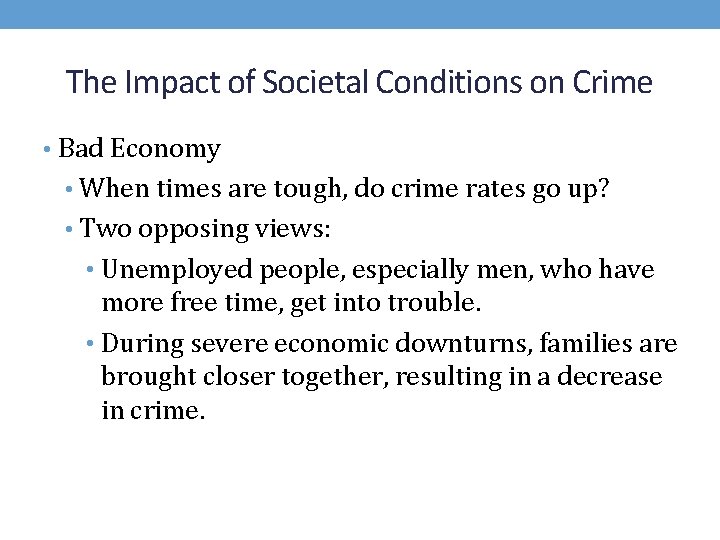 The Impact of Societal Conditions on Crime

• Bad Economy
  • When times are tough, do crime rates go up?
  • Two opposing views:
    • Unemployed people, especially men, who have more free time, get into trouble.
    • During severe economic downturns, families are brought closer together, resulting in a decrease in crime.